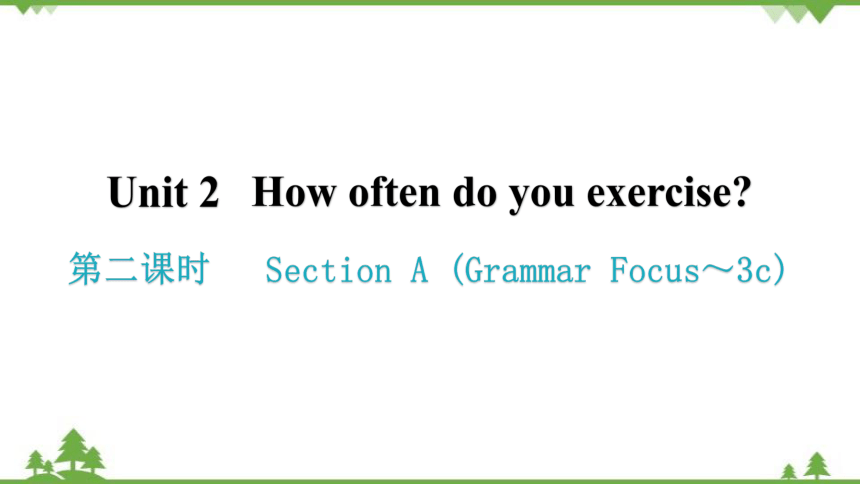 Unit 2 How often do you exercise?

第二课时 Section A (Grammar Focus～3c)